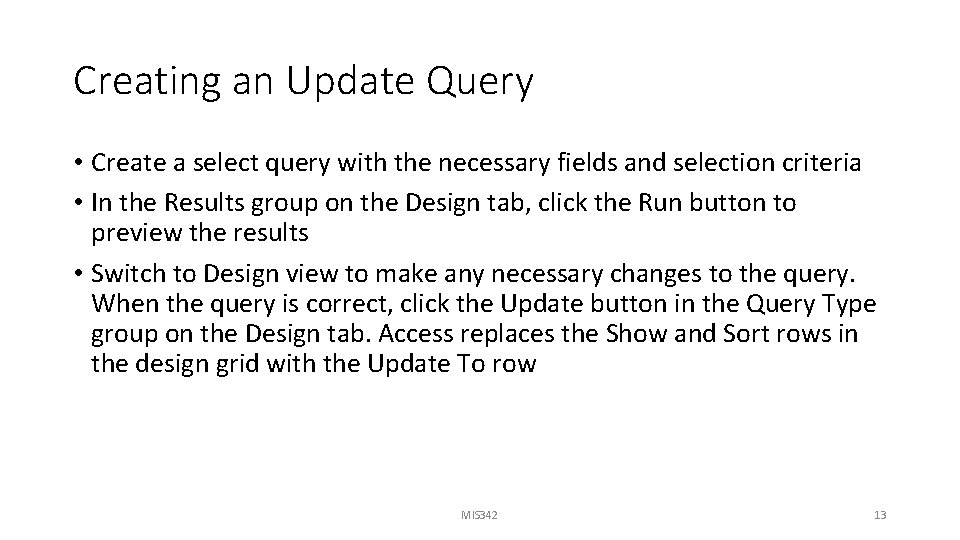 Creating an Update Query

• Create a select query with the necessary fields and selection criteria
• In the Results group on the Design tab, click the Run button to preview the results
• Switch to Design view to make any necessary changes to the query. When the query is correct, click the Update button in the Query Type group on the Design tab. Access replaces the Show and Sort rows in the design grid with the Update To row

MIS342

13